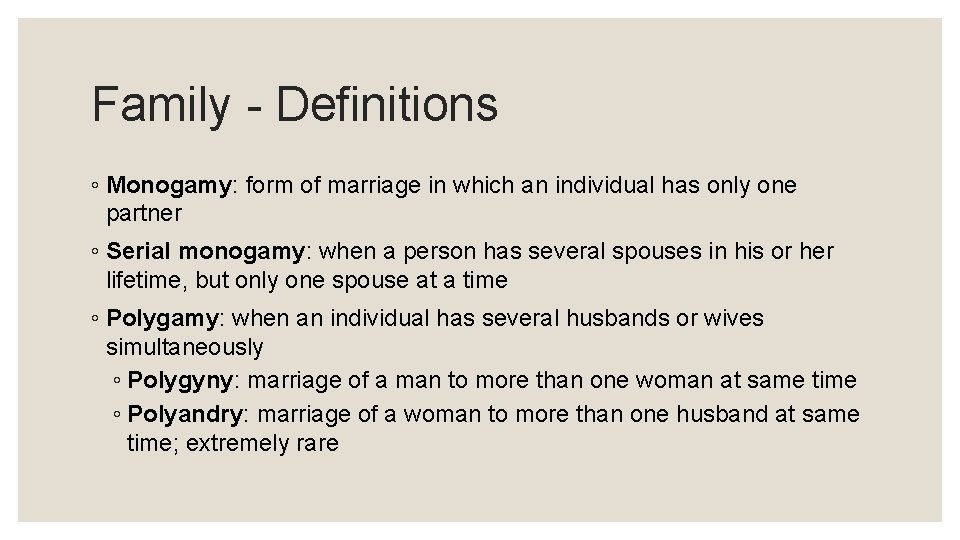 Family - Definitions

◦ Monogamy: form of marriage in which an individual has only one partner

◦ Serial monogamy: when a person has several spouses in his or her lifetime, but only one spouse at a time

◦ Polygamy: when an individual has several husbands or wives simultaneously

◦ Polygyny: marriage of a man to more than one woman at same time

◦ Polyandry: marriage of a woman to more than one husband at same time; extremely rare